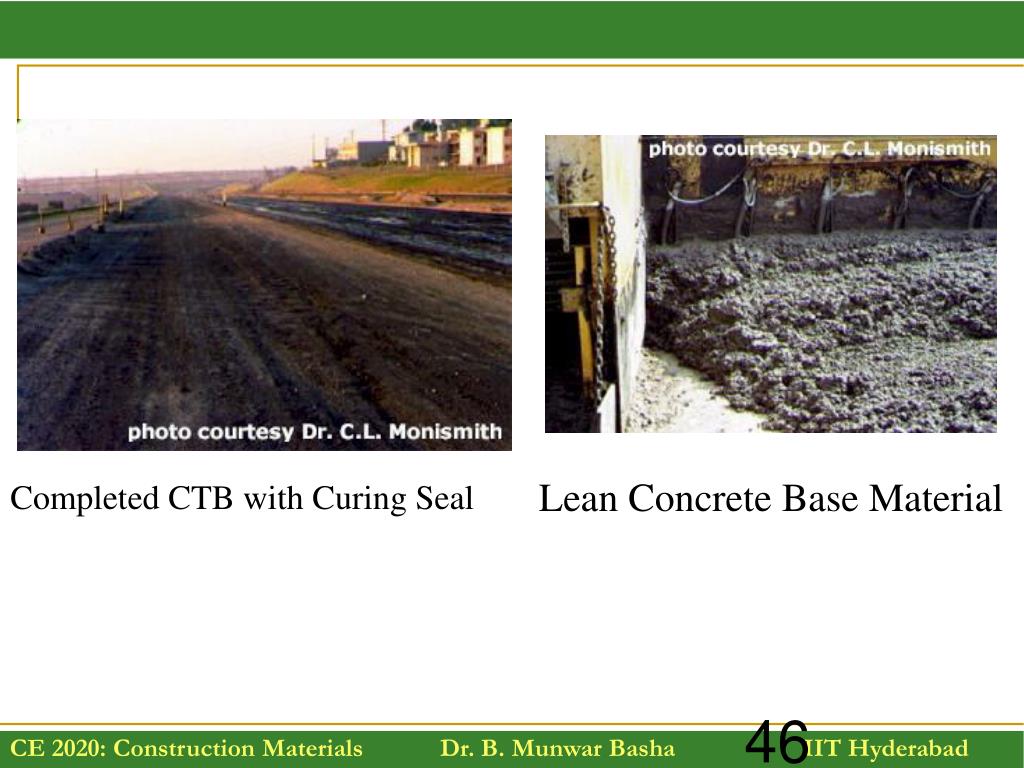 photo courtesy Dr. C.L. Monismith

photo courtesy Dr. C.L. Monismith

Completed CTB with Curing Seal

Lean Concrete Base Material

CE 2020: Construction Materials Dr. B. Munwar Basha 46 IIT Hyderabad